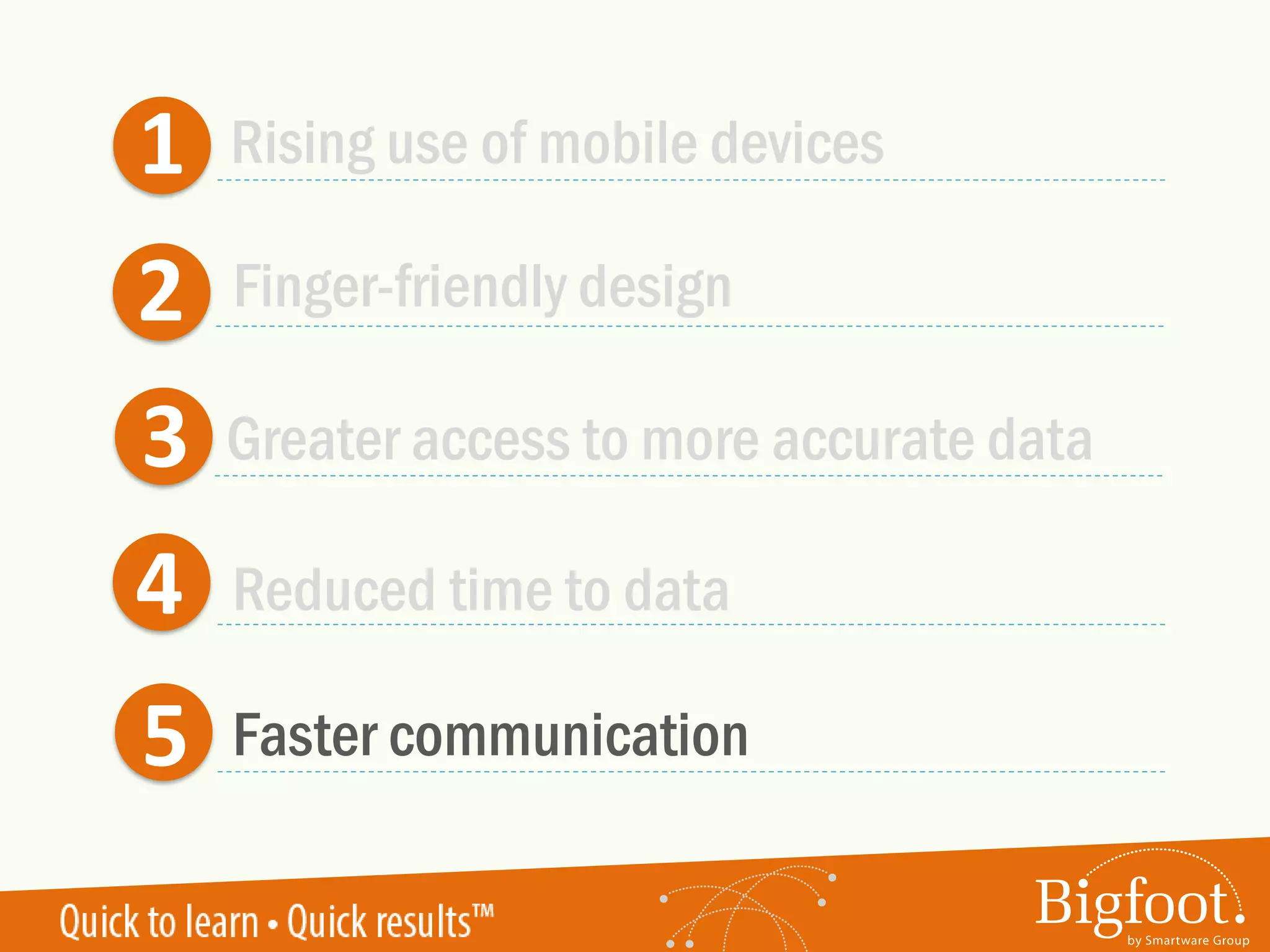 1 Rising use of mobile devices

2 Finger-friendly design

3 Greater access to more accurate data

4 Reduced time to data

5 Faster communication

Quick to learn • Quick results™

Bigfoot.
by Smartware Group